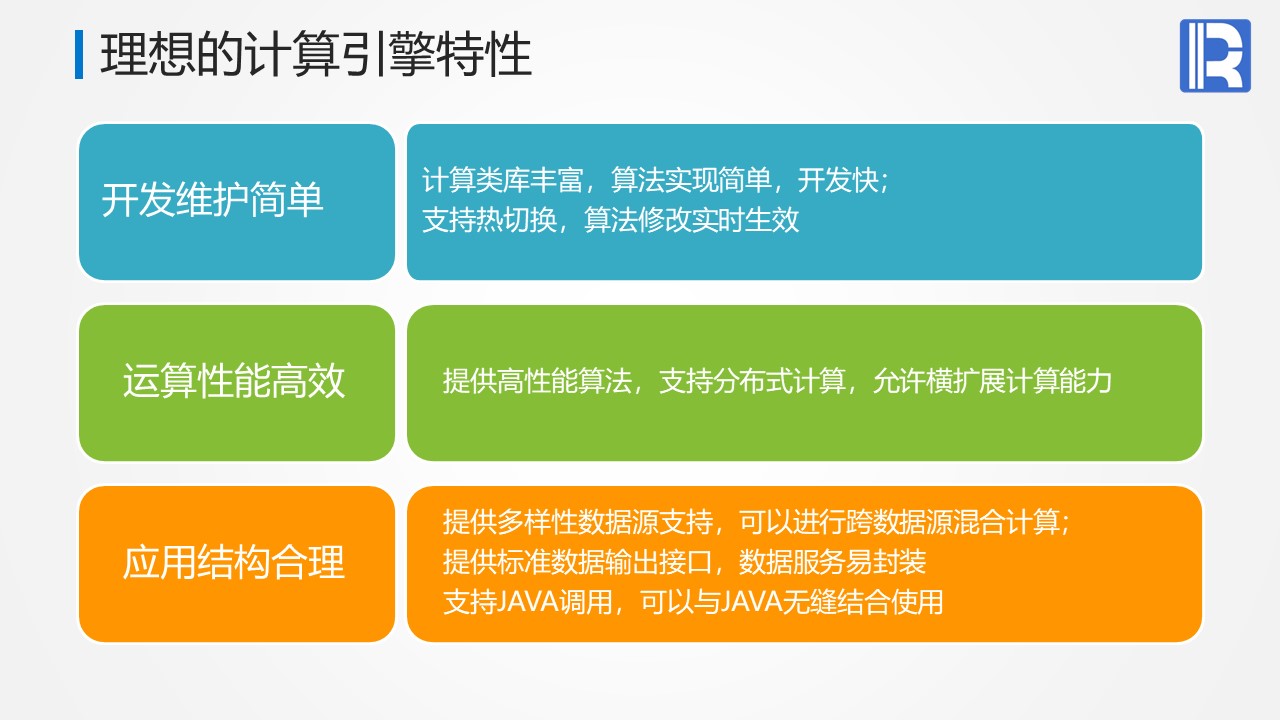 理想的计算引擎特性

开发维护简单

计算类库丰富，算法实现简单，开发快；
支持热切换，算法修改实时生效

运算性能高效

提供高性能算法，支持分布式计算，允许横扩展计算能力

应用结构合理

提供多样性数据源支持，可以进行跨数据源混合计算；
提供标准数据输出接口，数据服务易封装
支持JAVA调用，可以与JAVA无缝结合使用